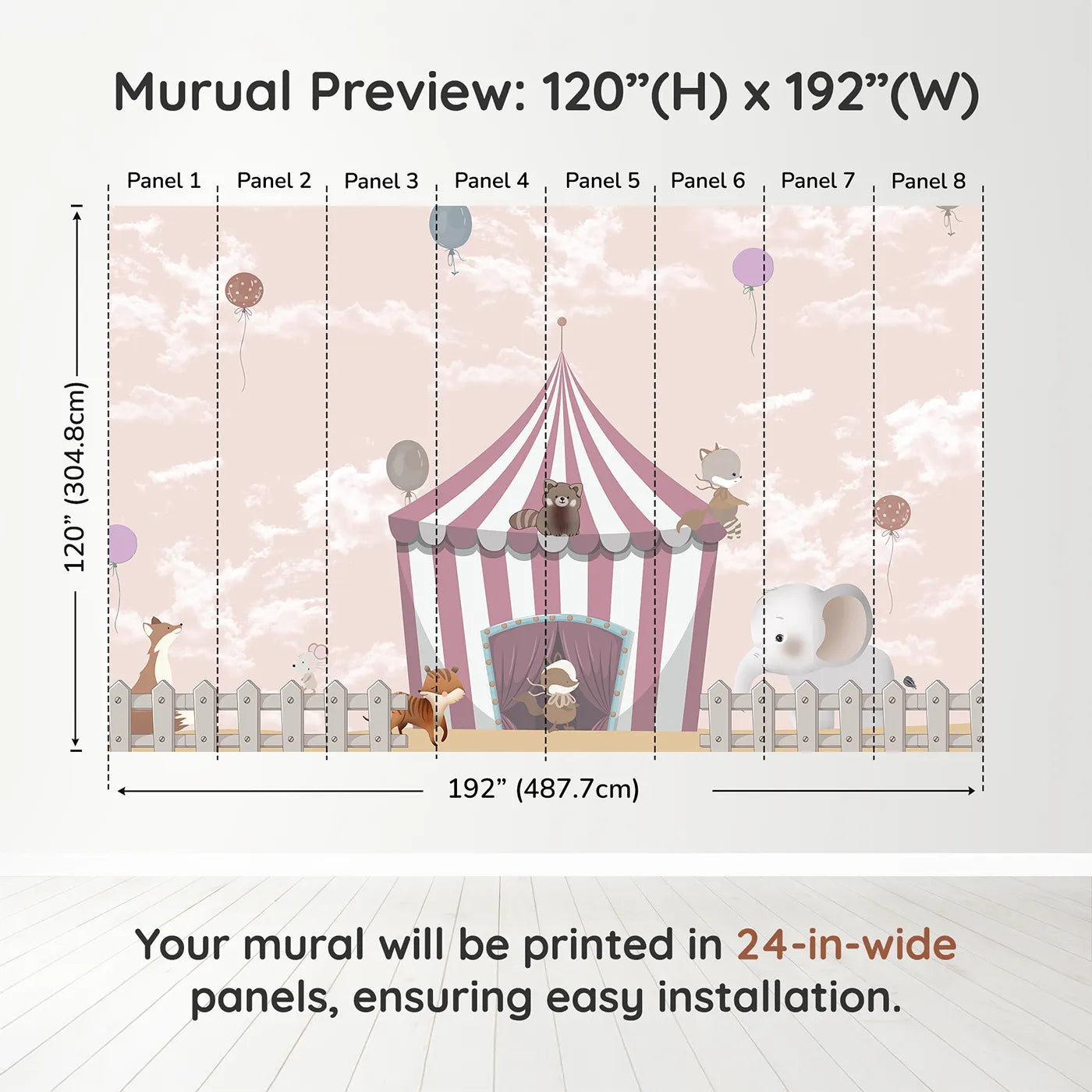 Murual Preview: 120”(H) x 192”(W)

Panel 1 Panel 2 Panel 3 Panel 4 Panel 5 Panel 6 Panel 7 Panel 8

120” (304.8cm)

192” (487.7cm)

Your mural will be printed in 24-in-wide panels, ensuring easy installation.